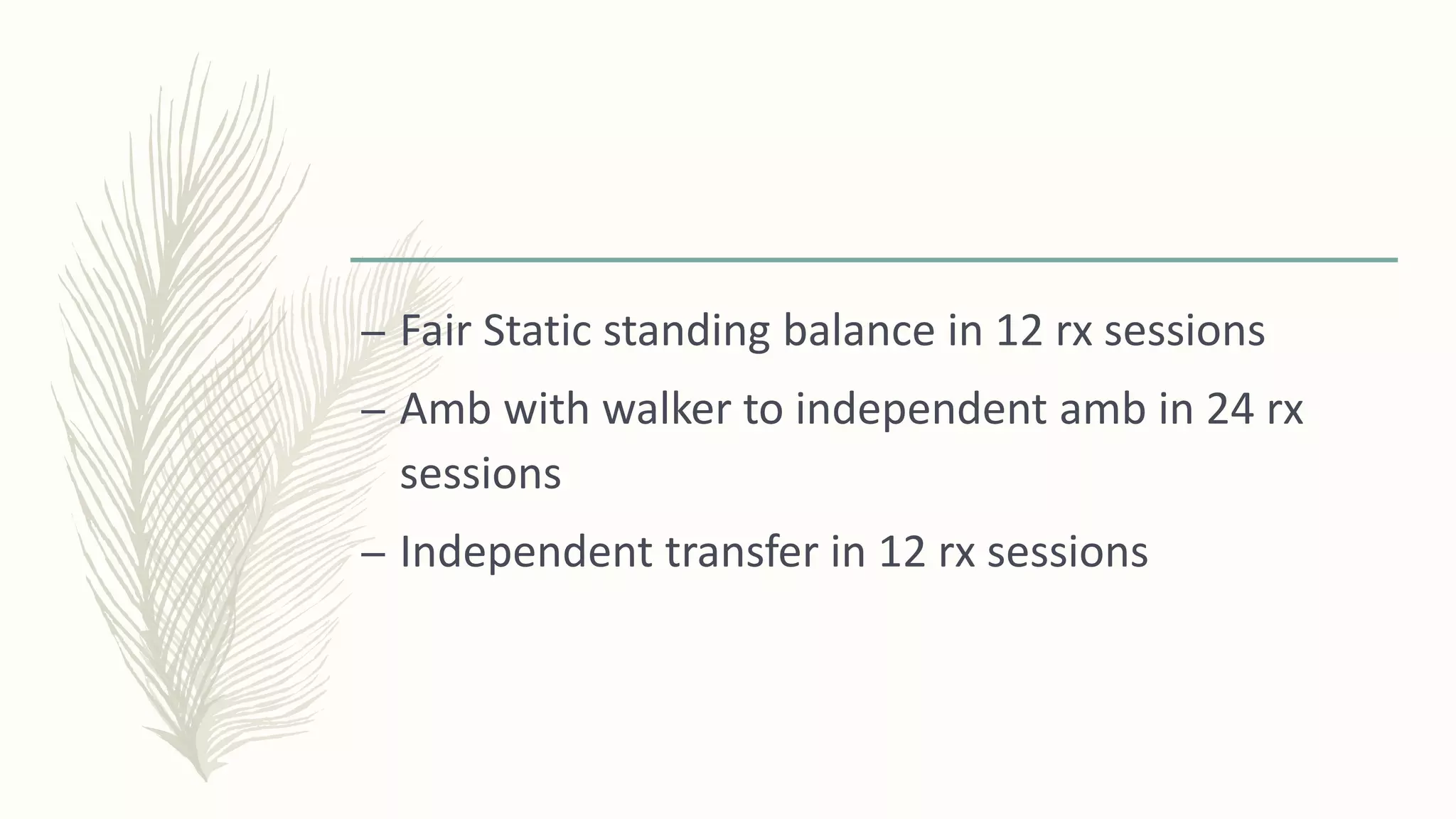 – Fair Static standing balance in 12 rx sessions

– Amb with walker to independent amb in 24 rx sessions

– Independent transfer in 12 rx sessions